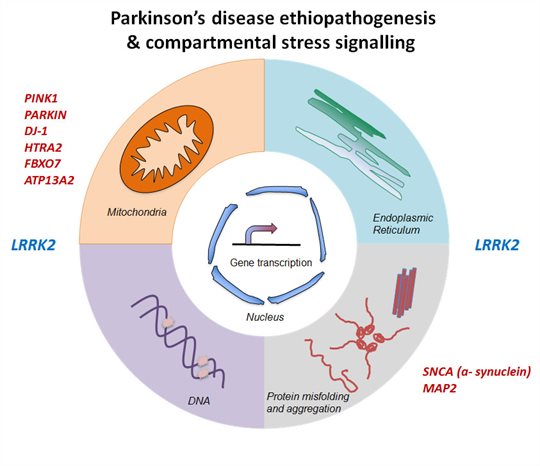 Parkinson's disease ethiopathogenesis
& compartmental stress signalling

PINK1
PARKIN
DJ-1
HTRA2
FBXO7
ATP13A2

Mitochondria

Endoplasmic Reticulum

LRRK2

Gene transcription

Nucleus

LRRK2

DNA

Protein misfolding and aggregation

SNCA (α- synuclein)
MAP2